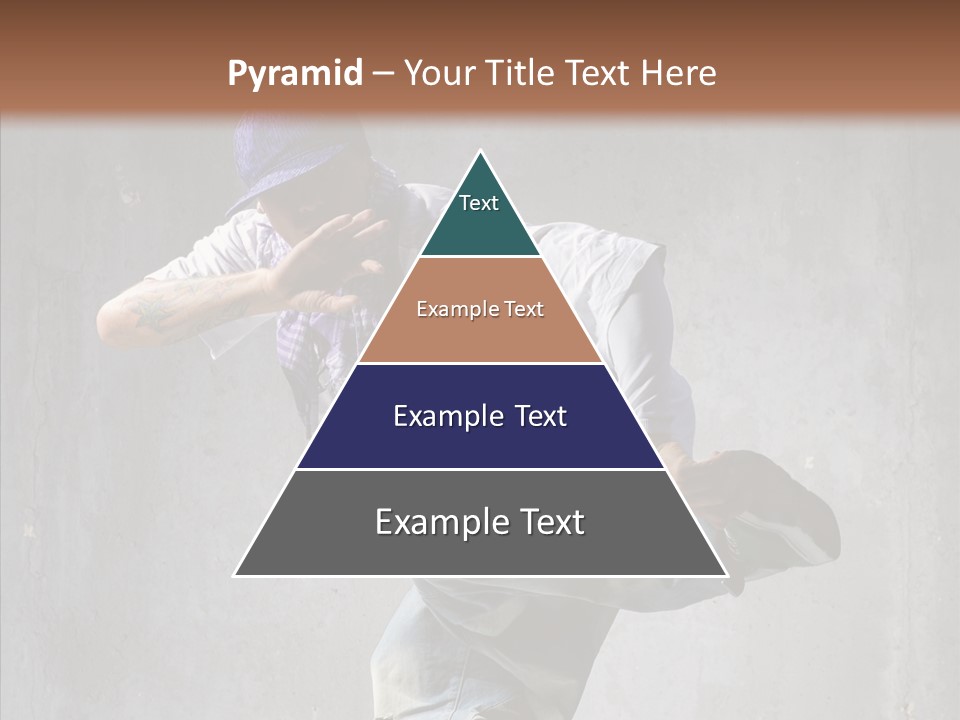 Pyramid – Your Title Text Here

Text

Example Text

Example Text

Example Text